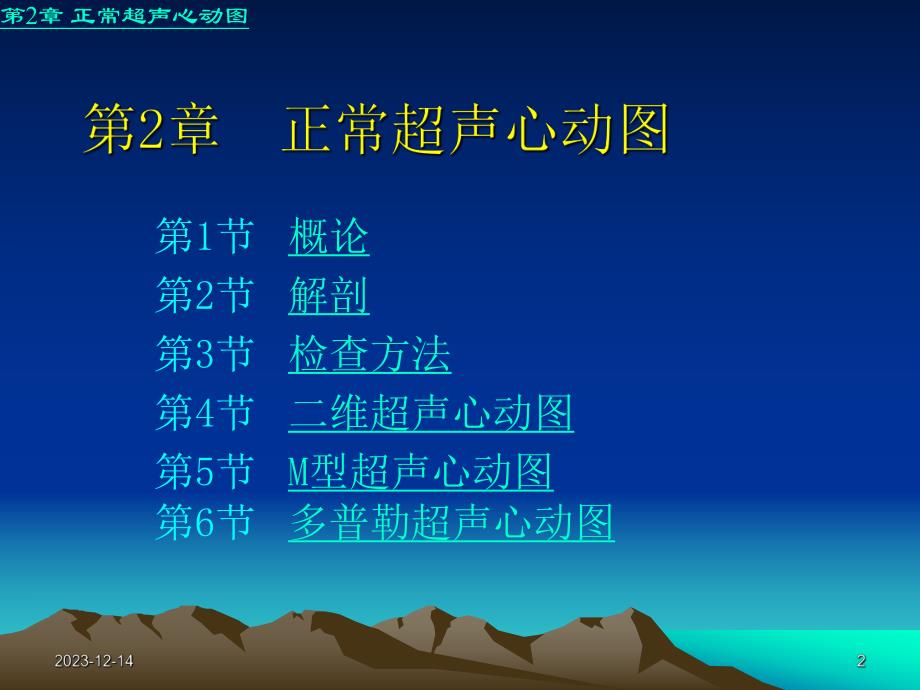 第2章 正常超声心动图

第2章 正常超声心动图

第1节 概论
第2节 解剖
第3节 检查方法
第4节 二维超声心动图
第5节 M型超声心动图
第6节 多普勒超声心动图

2023-12-14

2